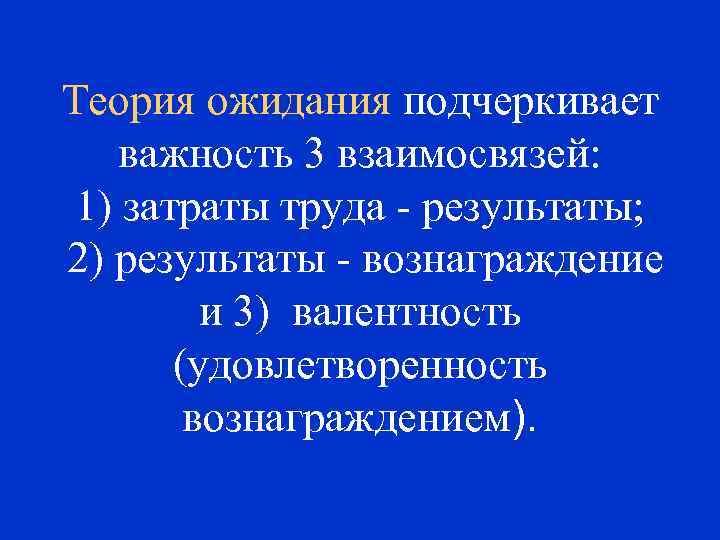 Теория ожидания подчеркивает важность 3 взаимосвязей:
1) затраты труда - результаты;
2) результаты - вознаграждение
и 3) валентность (удовлетворенность вознаграждением).